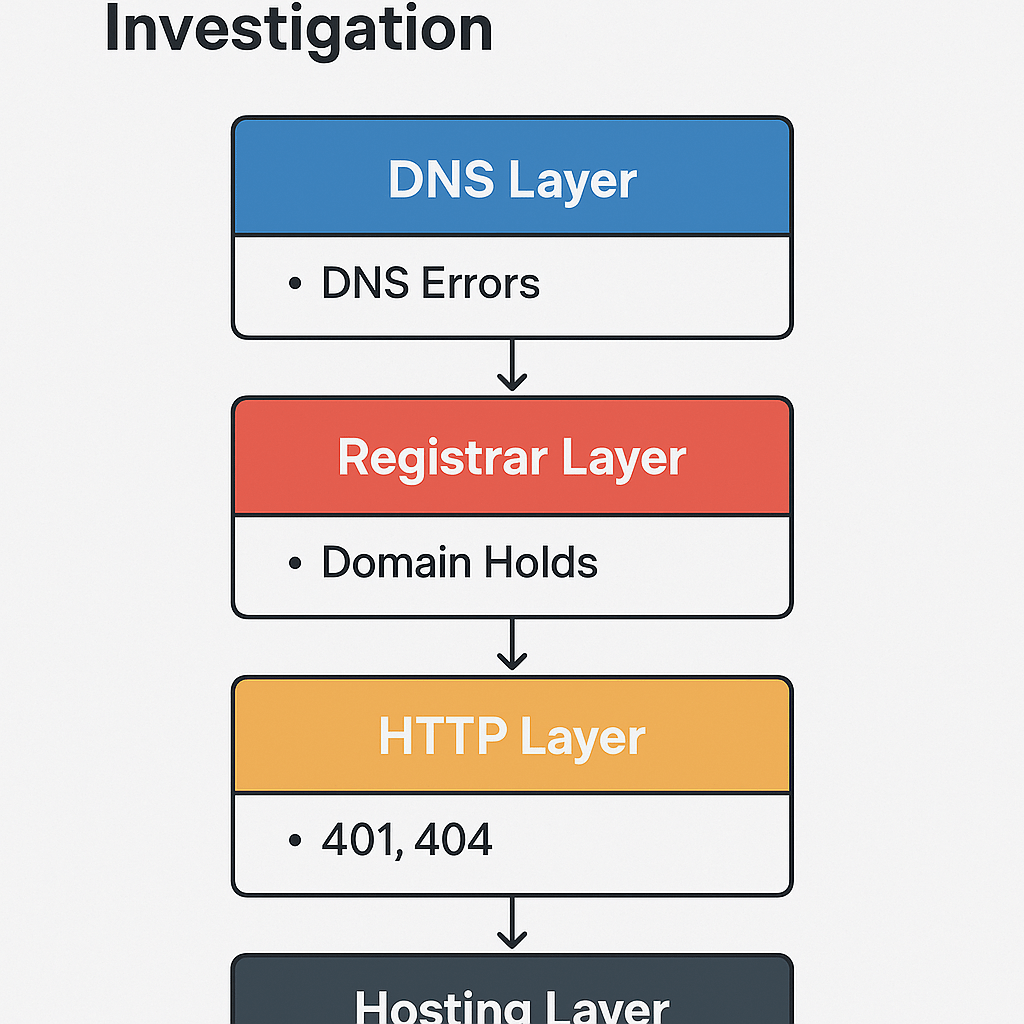 Investigation

DNS Layer

• DNS Errors

Registrar Layer

• Domain Holds

HTTP Layer

• 401, 404

Hosting Layer